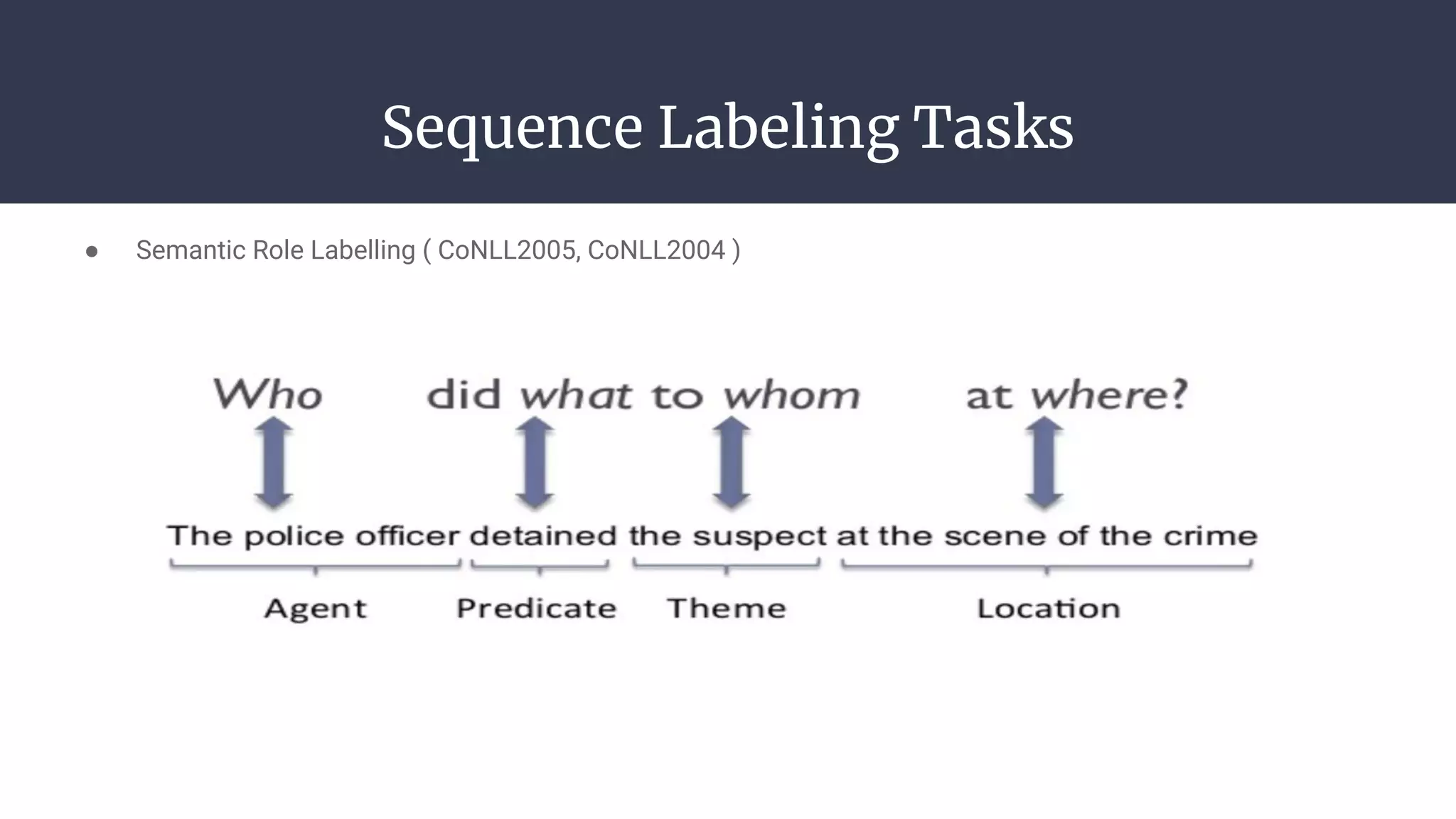 Sequence Labeling Tasks

● Semantic Role Labelling ( CoNLL2005, CoNLL2004 )

Who did what to whom at where?

The police officer detained the suspect at the scene of the crime

Agent Predicate Theme Location